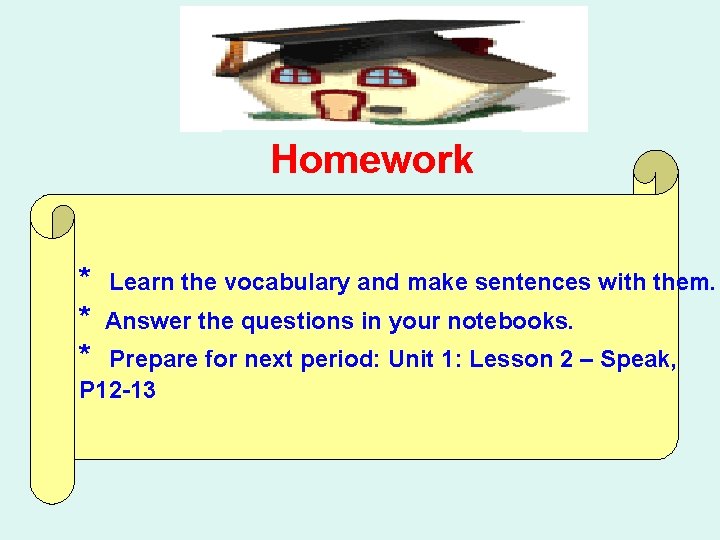 Homework

* Learn the vocabulary and make sentences with them.

* Answer the questions in your notebooks.

* Prepare for next period: Unit 1: Lesson 2 – Speak, P12-13